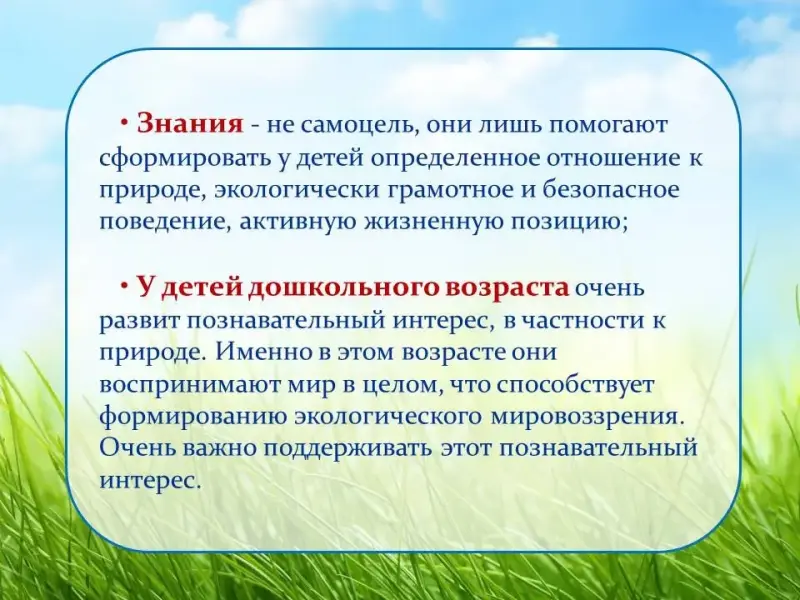 • Знания - не самоцель, они лишь помогают сформировать у детей определенное отношение к природе, экологически грамотное и безопасное поведение, активную жизненную позицию;

• У детей дошкольного возраста очень развит познавательный интерес, в частности к природе. Именно в этом возрасте они воспринимают мир в целом, что способствует формированию экологического мировоззрения. Очень важно поддерживать этот познавательный интерес.